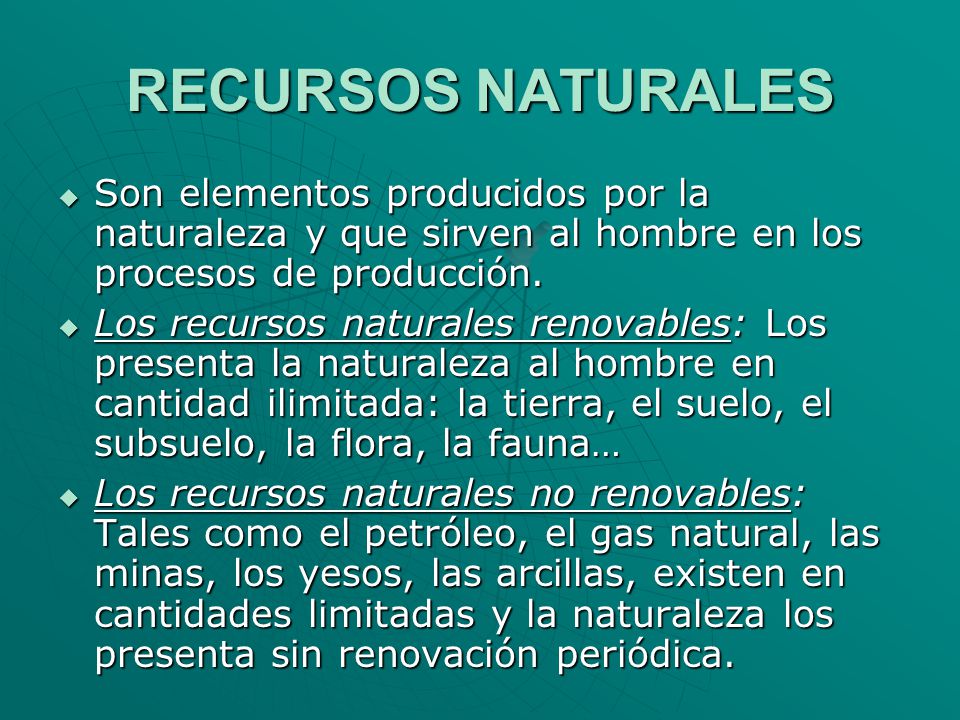 RECURSOS NATURALES

Son elementos producidos por la naturaleza y que sirven al hombre en los procesos de producción.

Los recursos naturales renovables: Los presenta la naturaleza al hombre en cantidad ilimitada: la tierra, el suelo, el subsuelo, la flora, la fauna…

Los recursos naturales no renovables: Tales como el petróleo, el gas natural, las minas, los yesos, las arcillas, existen en cantidades limitadas y la naturaleza los presenta sin renovación periódica.